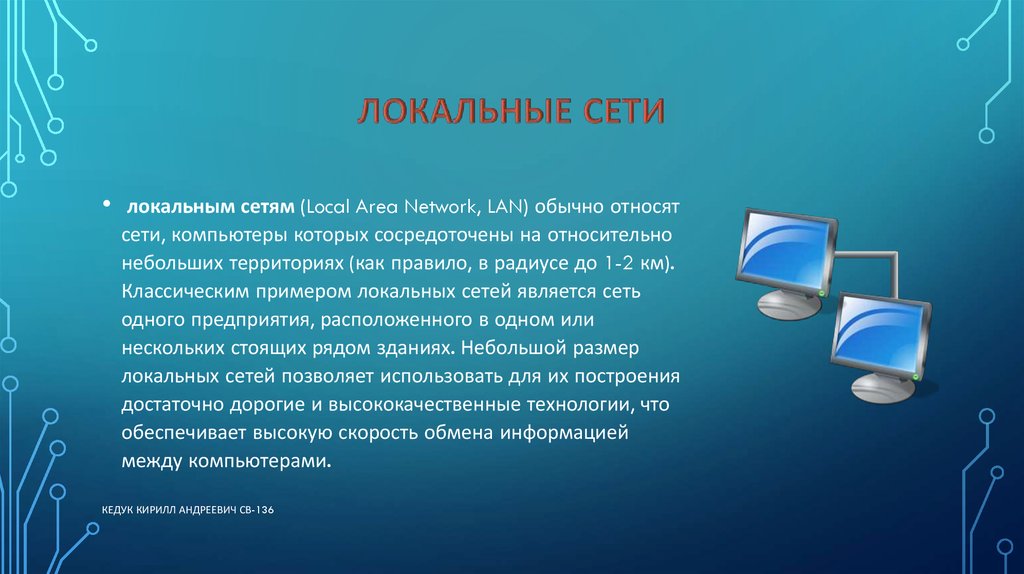 ЛОКАЛЬНЫЕ СЕТИ

• локальным сетям (Local Area Network, LAN) обычно относят сети, компьютеры которых сосредоточены на относительно небольших территориях (как правило, в радиусе до 1-2 км). Классическим примером локальных сетей является сеть одного предприятия, расположенного в одном или нескольких стоящих рядом зданиях. Небольшой размер локальных сетей позволяет использовать для их построения достаточно дорогие и высококачественные технологии, что обеспечивает высокую скорость обмена информацией между компьютерами.

КЕДУК КИРИЛЛ АНДРЕЕВИЧ СВ-136